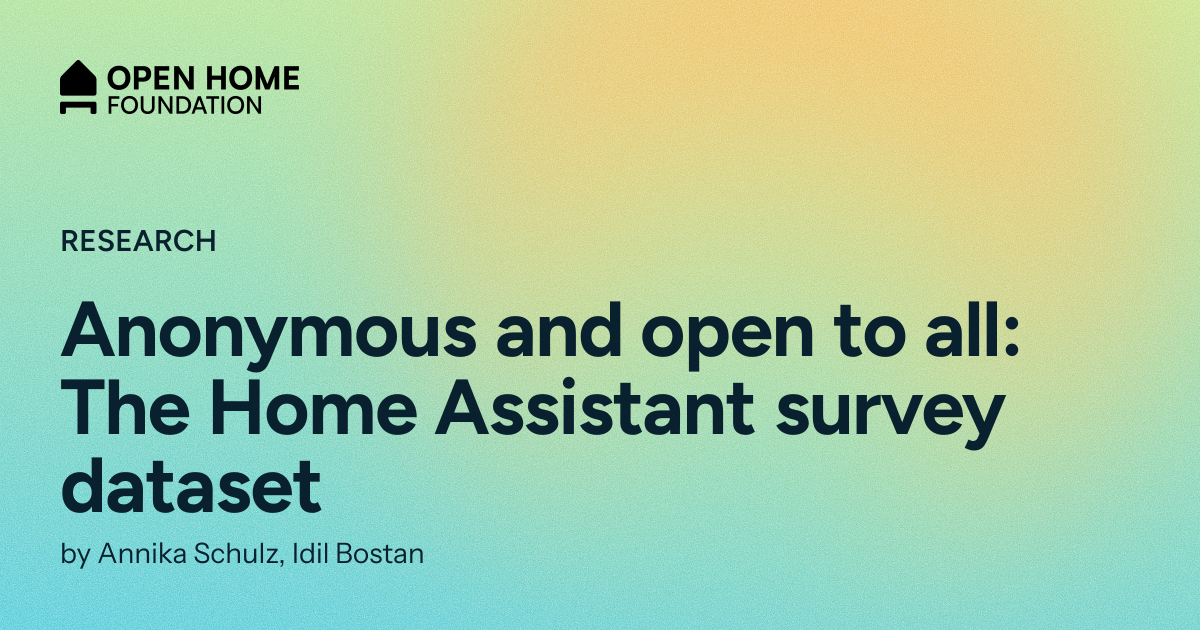 OPEN HOME
FOUNDATION

RESEARCH

Anonymous and open to all: The Home Assistant survey dataset

by Annika Schulz, Idil Bostan